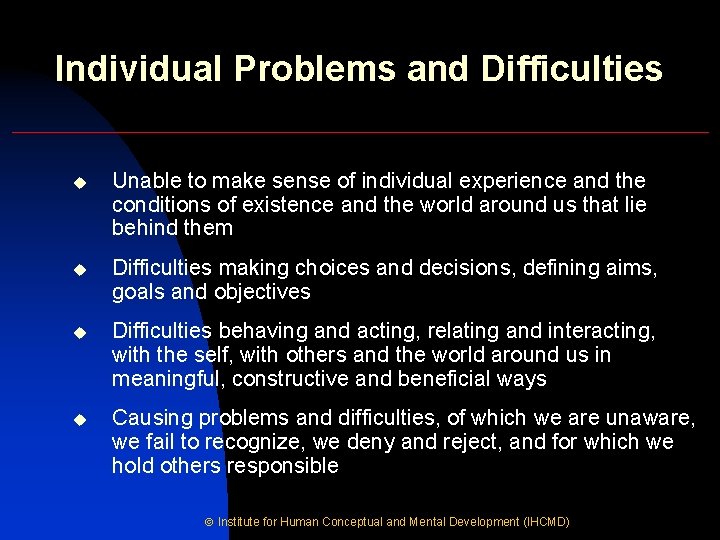 Individual Problems and Difficulties

◆ Unable to make sense of individual experience and the conditions of existence and the world around us that lie behind them

◆ Difficulties making choices and decisions, defining aims, goals and objectives

◆ Difficulties behaving and acting, relating and interacting, with the self, with others and the world around us in meaningful, constructive and beneficial ways

◆ Causing problems and difficulties, of which we are unaware, we fail to recognize, we deny and reject, and for which we hold others responsible

© Institute for Human Conceptual and Mental Development (IHCMD)